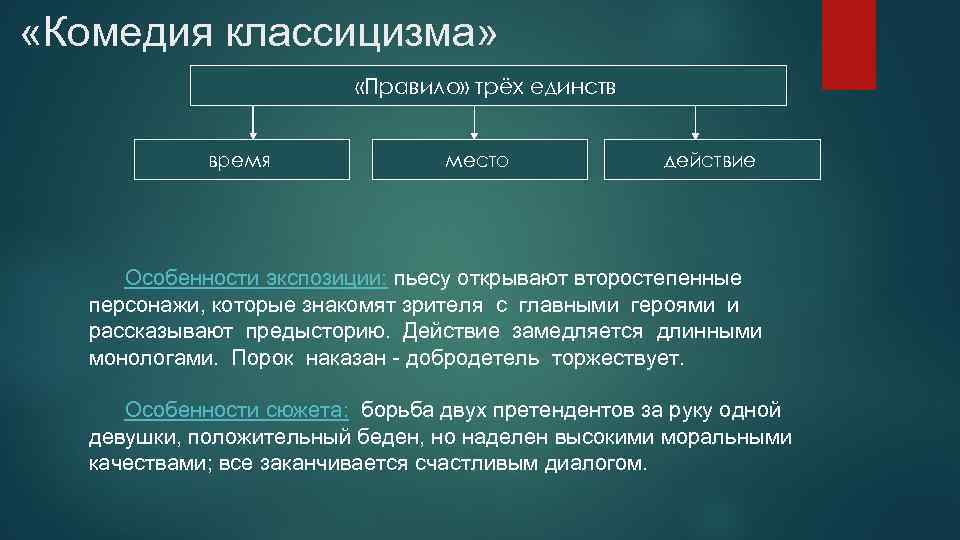 «Комедия классицизма»

«Правило» трёх единств

время

место

действие

Особенности экспозиции: пьесу открывают второстепенные персонажи, которые знакомят зрителя с главными героями и рассказывают предысторию. Действие замедляется длинными монологами. Порок наказан - добродетель торжествует.

Особенности сюжета: борьба двух претендентов за руку одной девушки, положительный беден, но наделен высокими моральными качествами; все заканчивается счастливым диалогом.